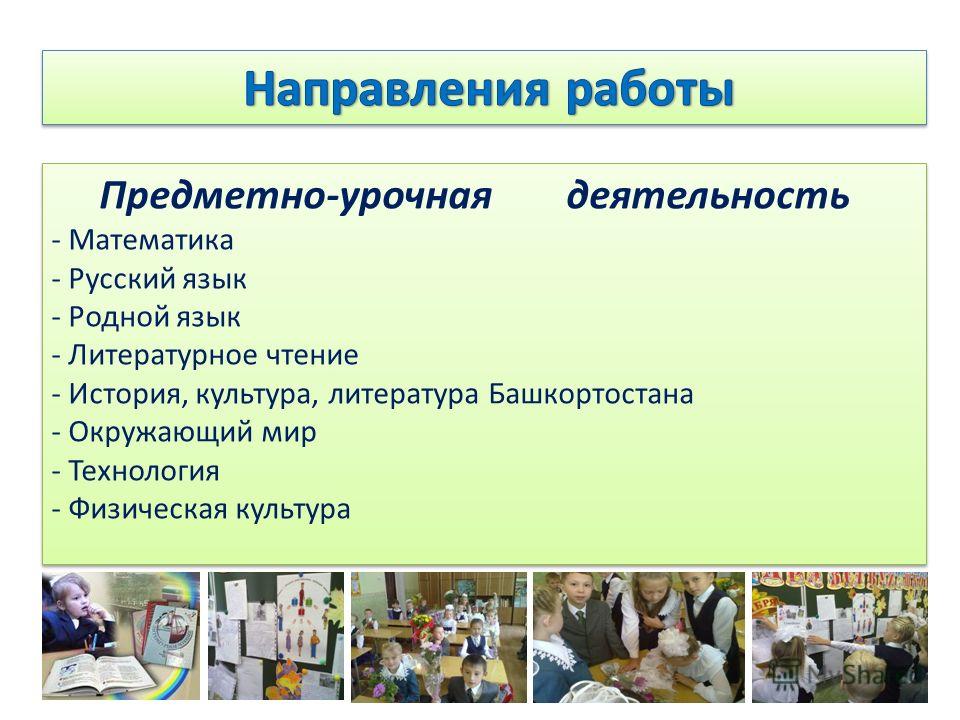 Направления работы

Предметно-урочная деятельность

- Математика
- Русский язык
- Родной язык
- Литературное чтение
- История, культура, литература Башкортостана
- Окружающий мир
- Технология
- Физическая культура

MyShared